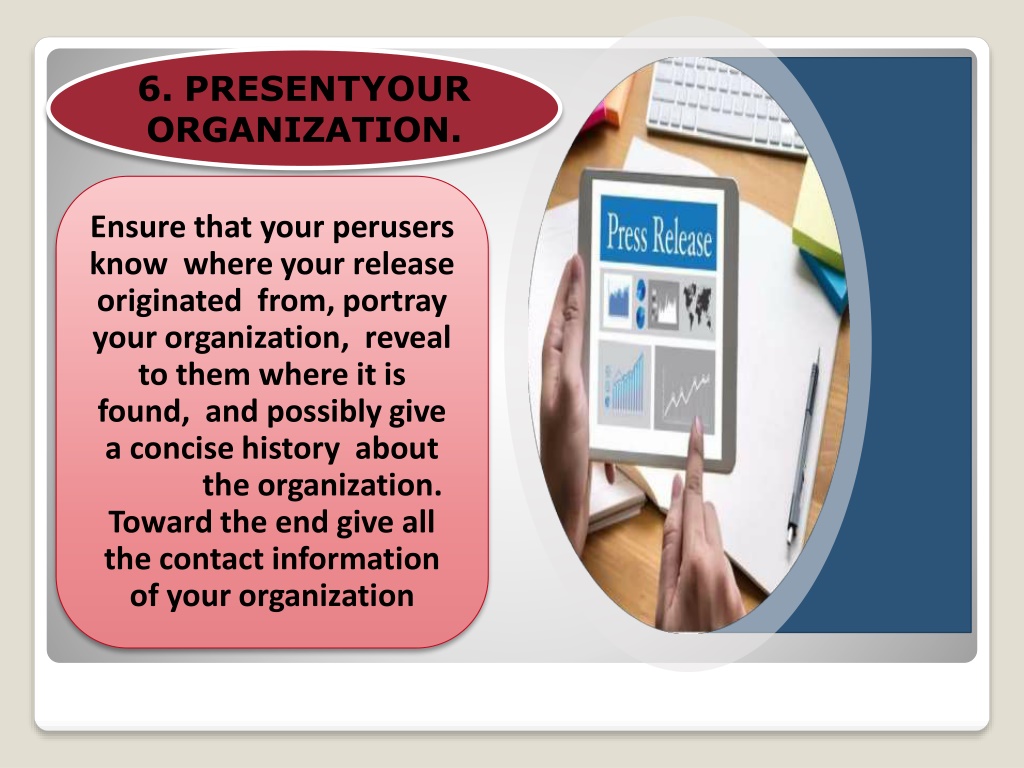 6. PRESENTYOUR ORGANIZATION.

Ensure that your perusers know where your release originated from, portray your organization, reveal to them where it is found, and possibly give a concise history about the organization. Toward the end give all the contact information of your organization

Press Release